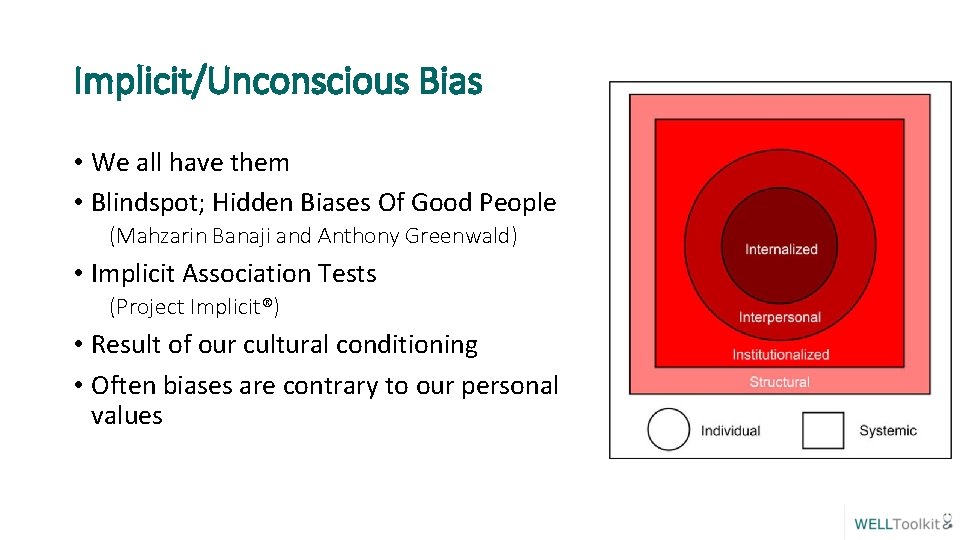 Implicit/Unconscious Bias

• We all have them

• Blindspot; Hidden Biases Of Good People

(Mahzarin Banaji and Anthony Greenwald)

• Implicit Association Tests

(Project Implicit®)

• Result of our cultural conditioning

• Often biases are contrary to our personal values

Internalized

Interpersonal

Institutionalized

Structural

Individual

Systemic

WELLToolkit